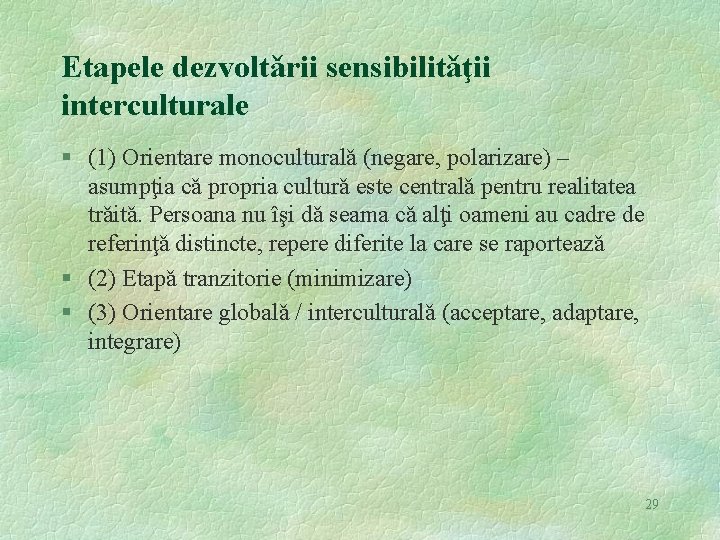 Etapele dezvoltării sensibilităţii interculturale

§ (1) Orientare monoculturală (negare, polarizare) – asumpţia că propria cultură este centrală pentru realitatea trăită. Persoana nu îşi dă seama că alţi oameni au cadre de referinţă distincte, repere diferite la care se raportează

§ (2) Etapă tranzitorie (minimizare)

§ (3) Orientare globală / interculturală (acceptare, adaptare, integrare)

29